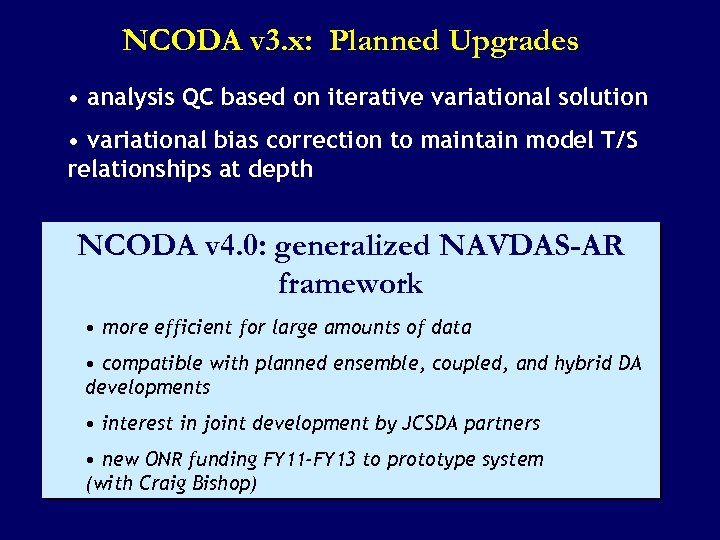 NCODA v3.x: Planned Upgrades

• analysis QC based on iterative variational solution

• variational bias correction to maintain model T/S relationships at depth

NCODA v4.0: generalized NAVDAS-AR framework

• more efficient for large amounts of data

• compatible with planned ensemble, coupled, and hybrid DA developments

• interest in joint development by JCSDA partners

• new ONR funding FY11-FY13 to prototype system (with Craig Bishop)